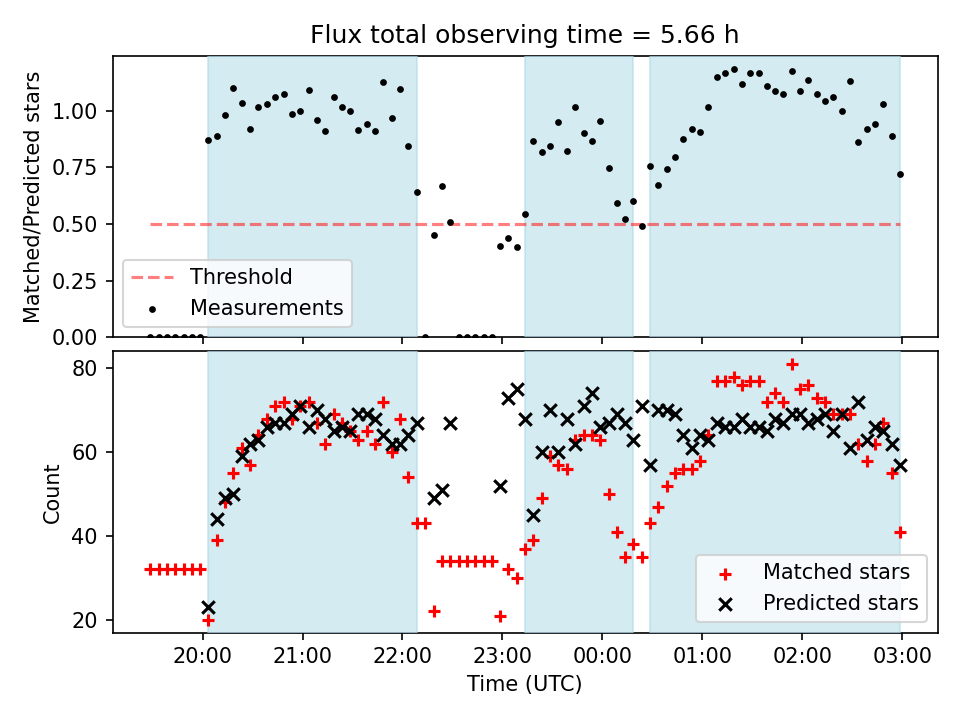 Flux total observing time = 5.66 h

Matched/Predicted stars

1.00
0.75
0.50
0.25
0.00

Threshold
Measurements

Count

80
60
40
20

Matched stars
Predicted stars

20:00
21:00
22:00
23:00
00:00
01:00
02:00
03:00

Time (UTC)